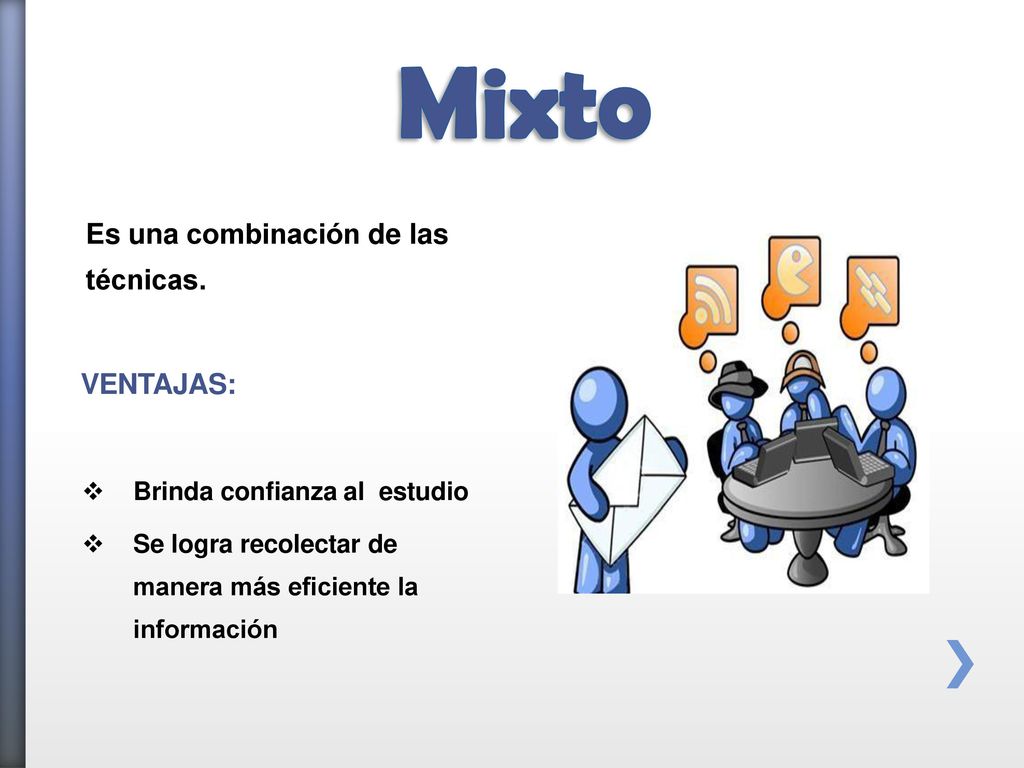 Mixto

Es una combinación de las técnicas.

VENTAJAS:

❖ Brinda confianza al estudio

❖ Se logra recolectar de manera más eficiente la información